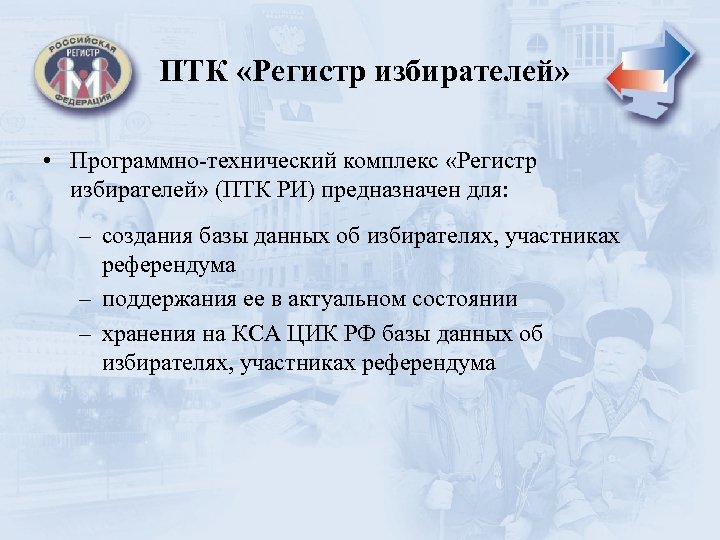 РОССИЙСКАЯ РЕГИСТР ФЕДЕРАЦИЯ

ПТК «Регистр избирателей»

• Программно-технический комплекс «Регистр избирателей» (ПТК РИ) предназначен для:

– создания базы данных об избирателях, участниках референдума

– поддержания ее в актуальном состоянии

– хранения на КСА ЦИК РФ базы данных об избирателях, участниках референдума